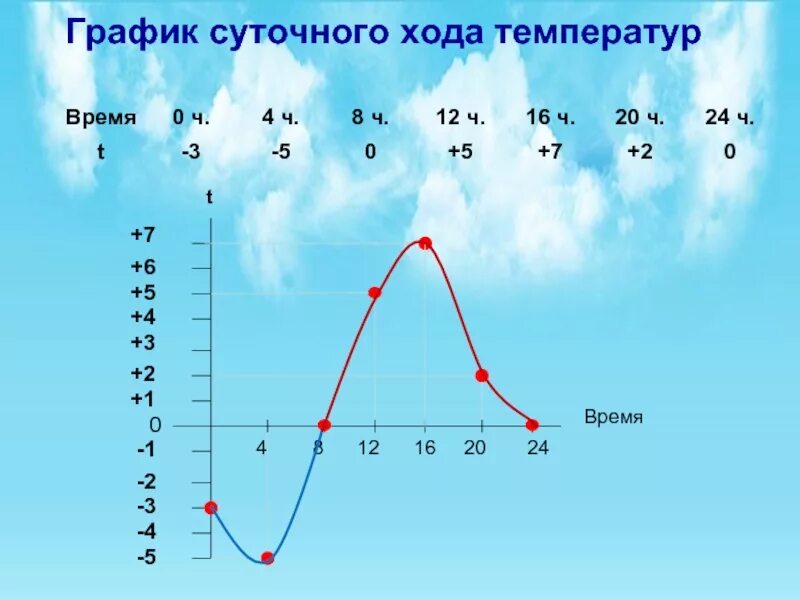 График суточного хода температур

| Время | 0 ч. | 4 ч. | 8 ч. | 12 ч. | 16 ч. | 20 ч. | 24 ч. |
|---|---|---|---|---|---|---|---|
| t | -3 | -5 | 0 | +5 | +7 | +2 | 0 |

t

+7
+6
+5
+4
+3
+2
+1
0
-1
-2
-3
-4
-5

4 8 12 16 20 24

Время